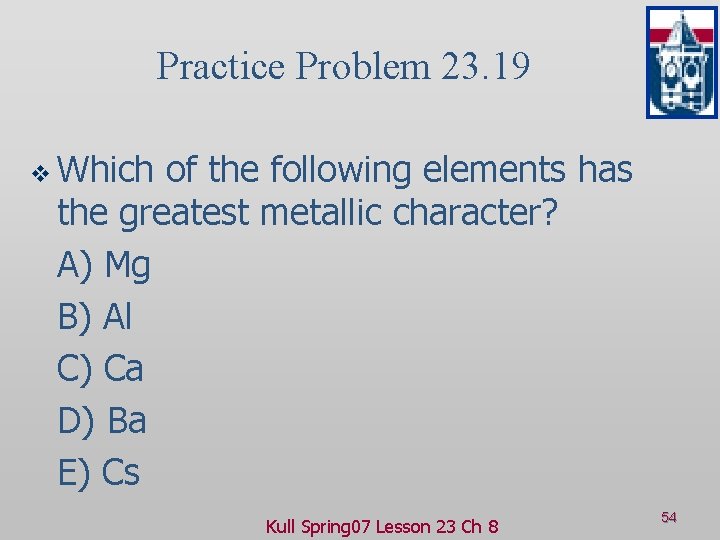 Practice Problem 23.19

Which of the following elements has the greatest metallic character?

A) Mg

B) Al

C) Ca

D) Ba

E) Cs

Kull Spring07 Lesson 23 Ch 8

54